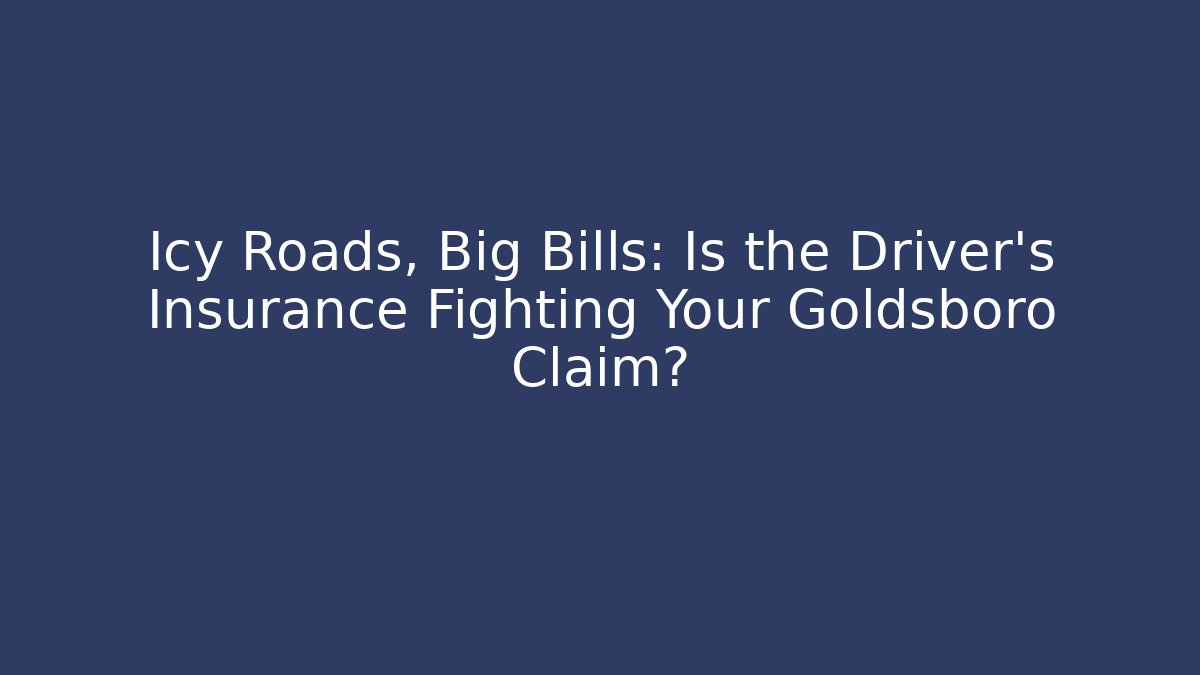 Icy Roads, Big Bills: Is the Driver's Insurance Fighting Your Goldsboro Claim?